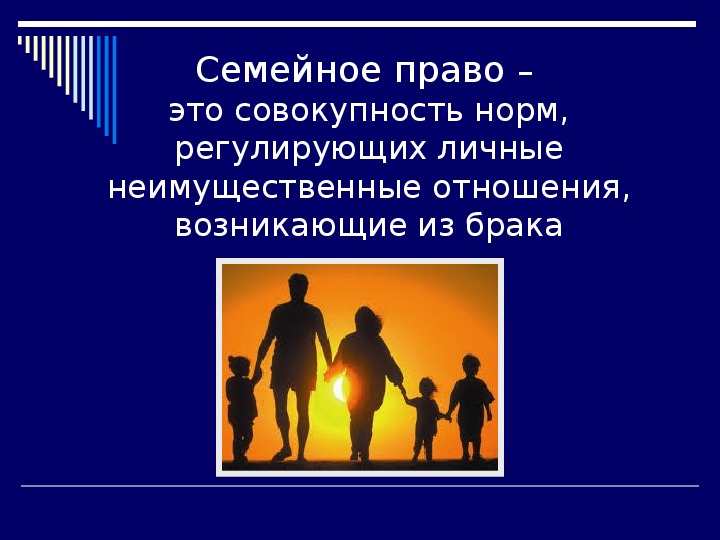 Семейное право –
это совокупность норм, регулирующих личные неимущественные отношения, возникающие из брака